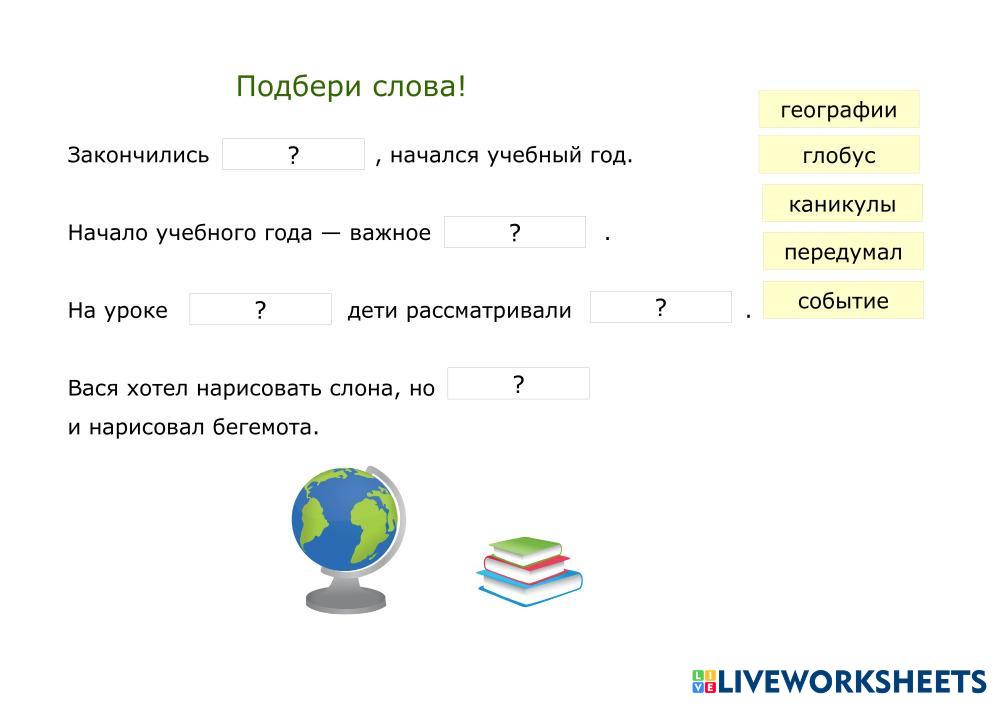 Подбери слова!

Закончились ? , начался учебный год.

Начало учебного года — важное ? .

На уроке ? дети рассматривали ? .

Вася хотел нарисовать слона, но ? и нарисовал бегемота.

географии
глобус
каникулы
передумал
событие

LIVEWORKSHEETS